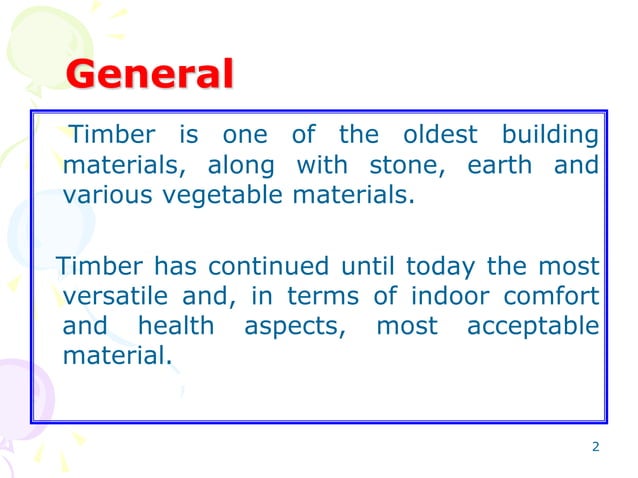 General

Timber is one of the oldest building materials, along with stone, earth and various vegetable materials.

Timber has continued until today the most versatile and, in terms of indoor comfort and health aspects, most acceptable material.

2